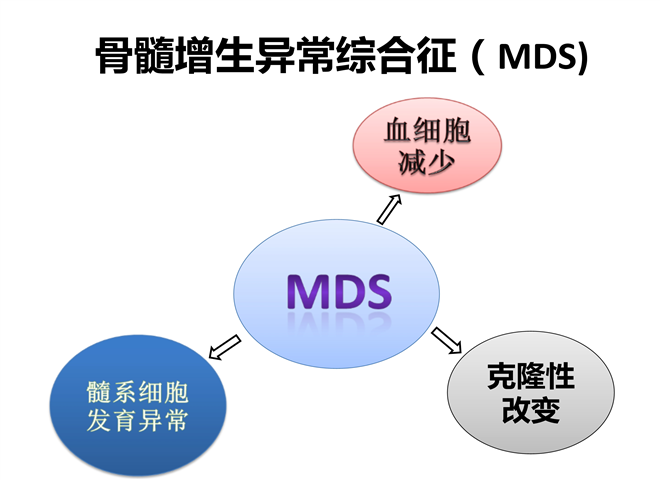 骨髓增生异常综合征（MDS)

血细胞减少

MDS

髓系细胞发育异常

克隆性改变